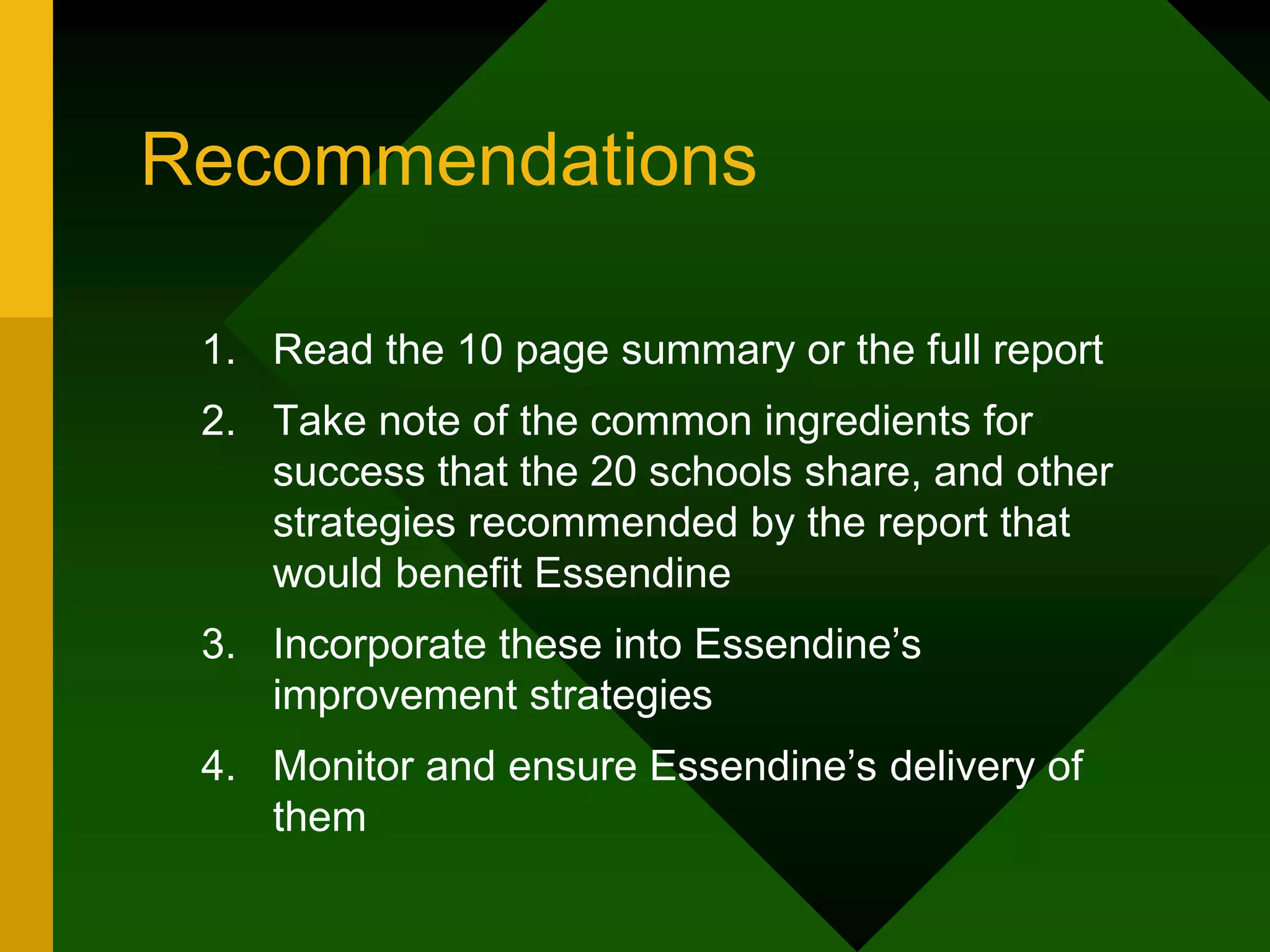 Recommendations

1. Read the 10 page summary or the full report
2. Take note of the common ingredients for success that the 20 schools share, and other strategies recommended by the report that would benefit Essendine
3. Incorporate these into Essendine’s improvement strategies
4. Monitor and ensure Essendine’s delivery of them